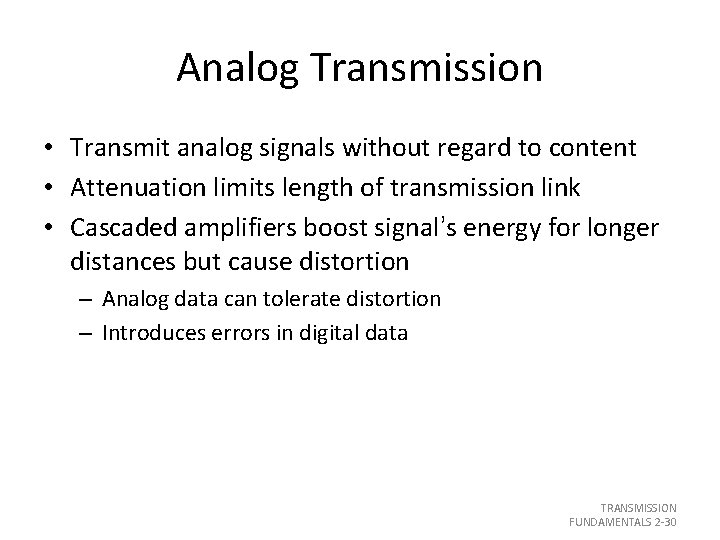 Analog Transmission

• Transmit analog signals without regard to content
• Attenuation limits length of transmission link
• Cascaded amplifiers boost signal's energy for longer distances but cause distortion
– Analog data can tolerate distortion
– Introduces errors in digital data

TRANSMISSION FUNDAMENTALS 2-30